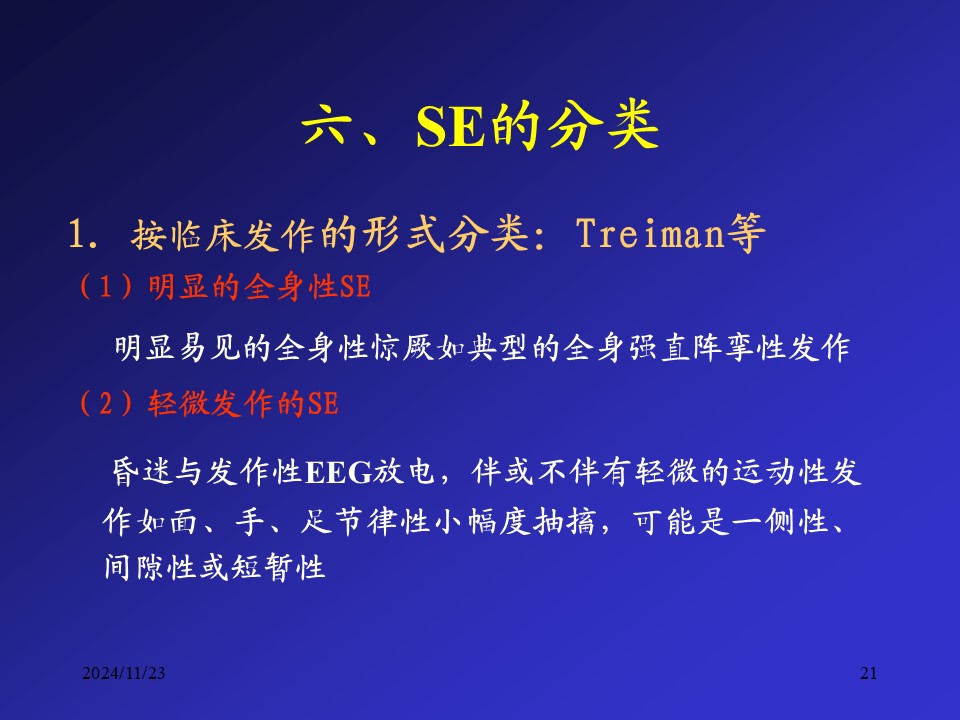 六、SE的分类

1. 按临床发作的形式分类：Treiman等

（1）明显的全身性SE

明显易见的全身性惊厥如典型的全身强直阵挛性发作

（2）轻微发作的SE

昏迷与发作性EEG放电，伴或不伴有轻微的运动性发作如面、手、足节律性小幅度抽搐，可能是一侧性、间隙性或短暂性

2024/11/23

21